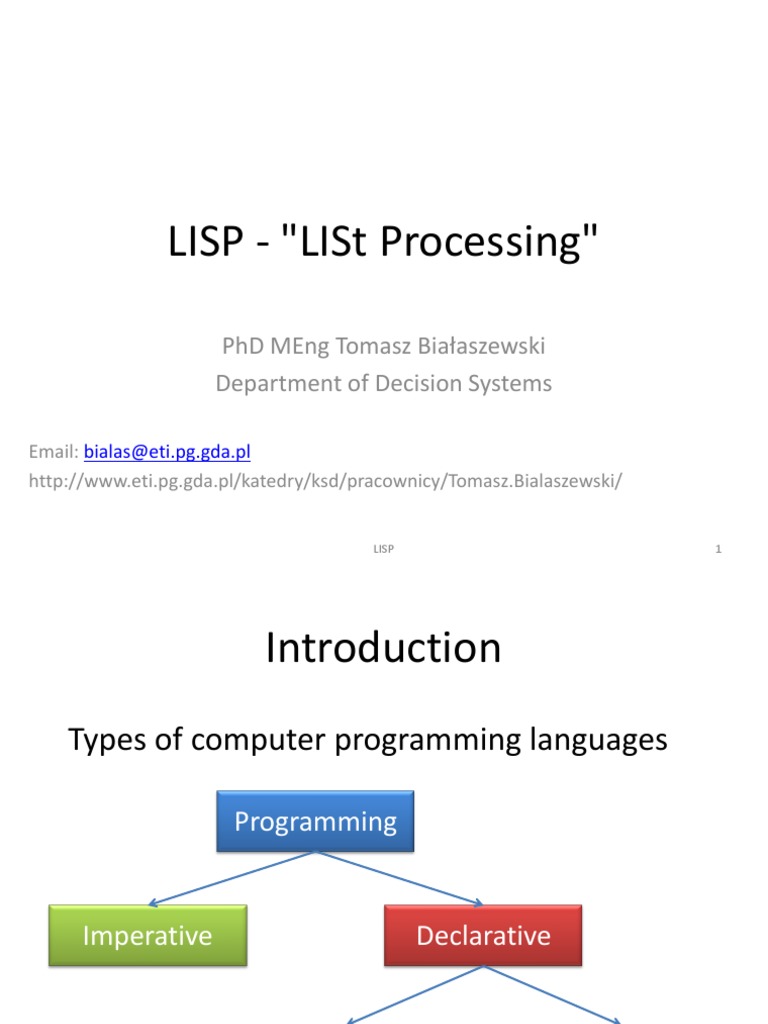 LISP - "LISt Processing"

PhD MEng Tomasz Białaszewski
Department of Decision Systems

Email: bialas@eti.pg.gda.pl
http://www.eti.pg.gda.pl/katedry/ksd/pracownicy/Tomasz.Bialaszewski/

LISP

1

Introduction

Types of computer programming languages

Programming

Imperative

Declarative